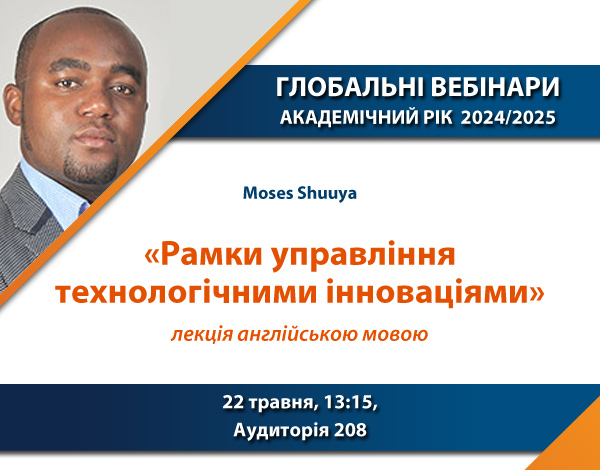 ГЛОБАЛЬНІ ВЕБІНАРИ
АКАДЕМІЧНИЙ РІК 2024/2025

Moses Shuuya

«Рамки управління технологічними інноваціями»

лекція англійською мовою

22 травня, 13:15,
Аудиторія 208